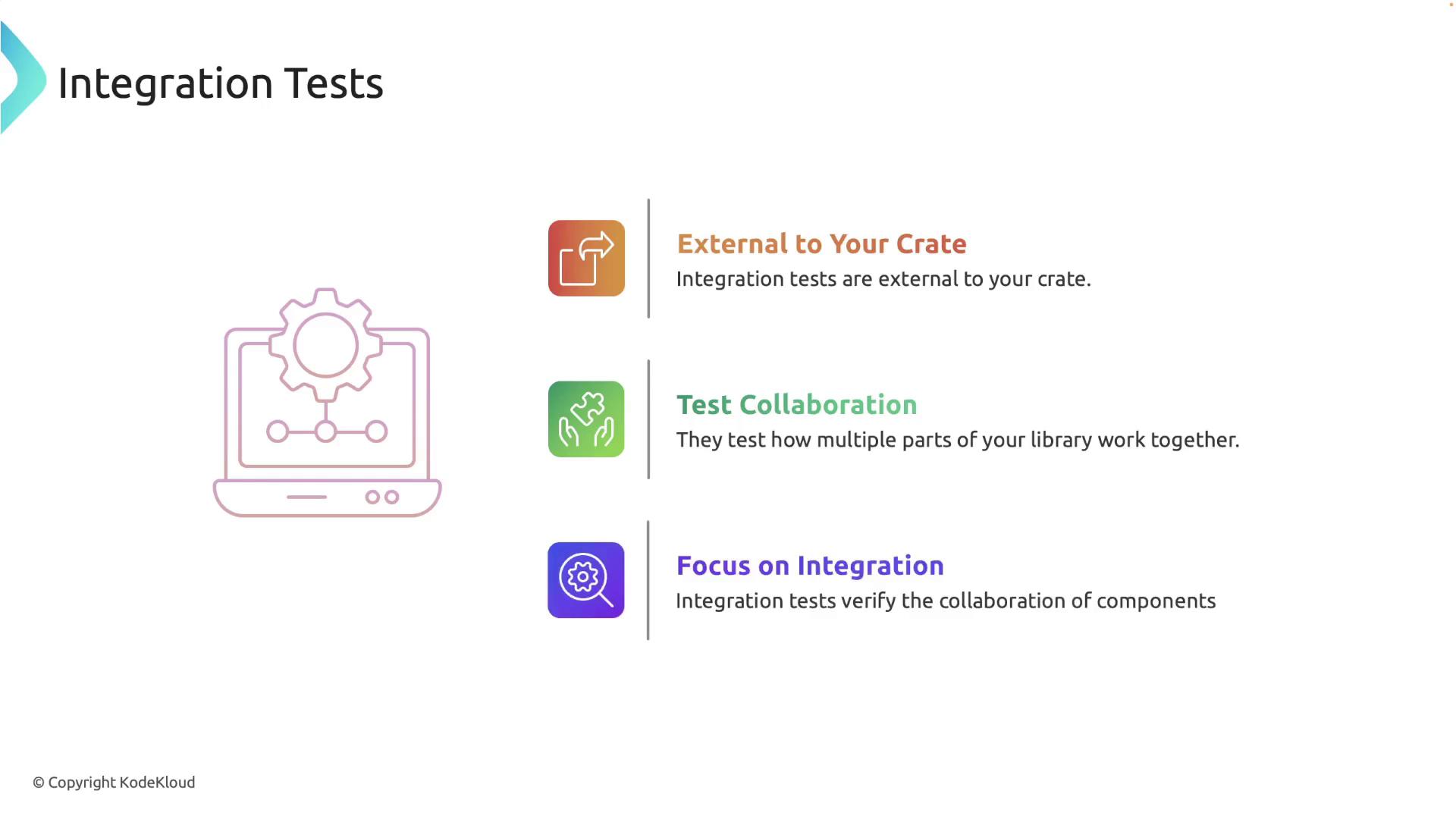 Integration Tests

External to Your Crate
Integration tests are external to your crate.

Test Collaboration
They test how multiple parts of your library work together.

Focus on Integration
Integration tests verify the collaboration of components

© Copyright KodeKloud